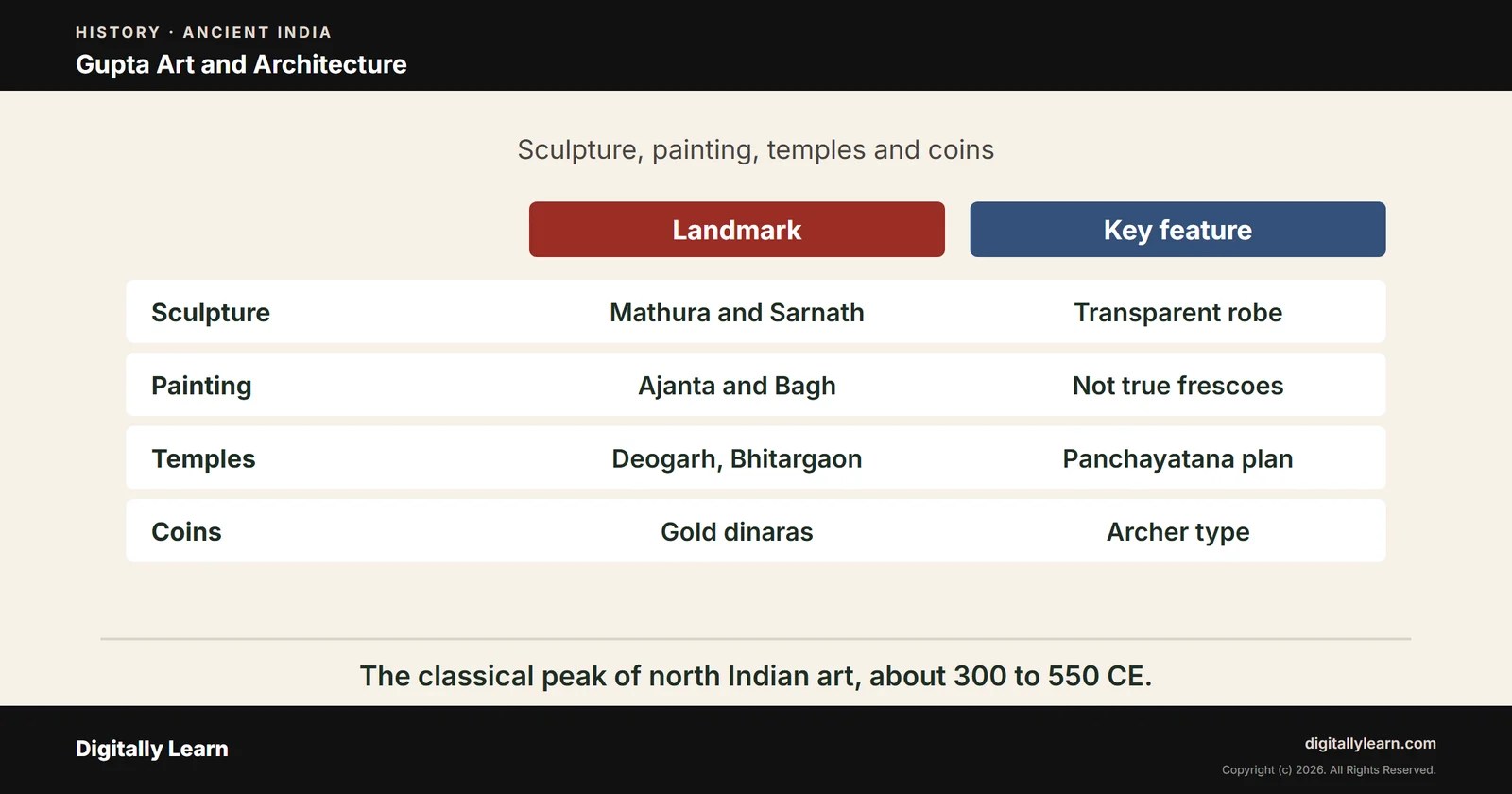 HISTORY · ANCIENT INDIA

Gupta Art and Architecture

Sculpture, painting, temples and coins

| | Landmark | Key feature |
|---|---|---|
| Sculpture | Mathura and Sarnath | Transparent robe |
| Painting | Ajanta and Bagh | Not true frescoes |
| Temples | Deogarh, Bhitargaon | Panchayatana plan |
| Coins | Gold dinaras | Archer type |

The classical peak of north Indian art, about 300 to 550 CE.

Digitally Learn

digitallylearn.com

Copyright (c) 2026. All Rights Reserved.